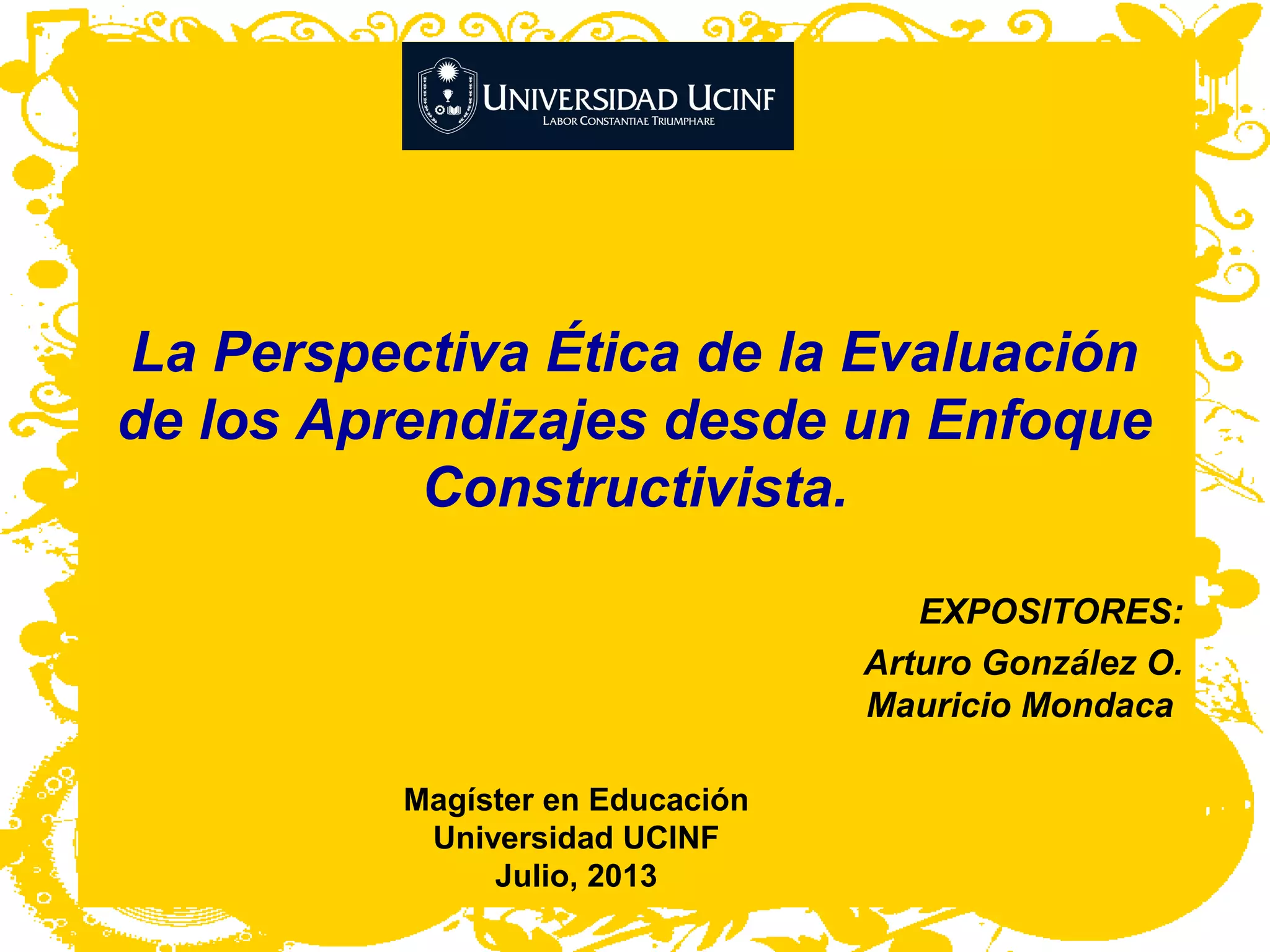 UNIVERSIDAD UCINF
LABOR CONSTANTIAE TRIUMPHARE

La Perspectiva Ética de la Evaluación de los Aprendizajes desde un Enfoque Constructivista.

EXPOSITORES:

Arturo González O.
Mauricio Mondaca

Magíster en Educación
Universidad UCINF
Julio, 2013